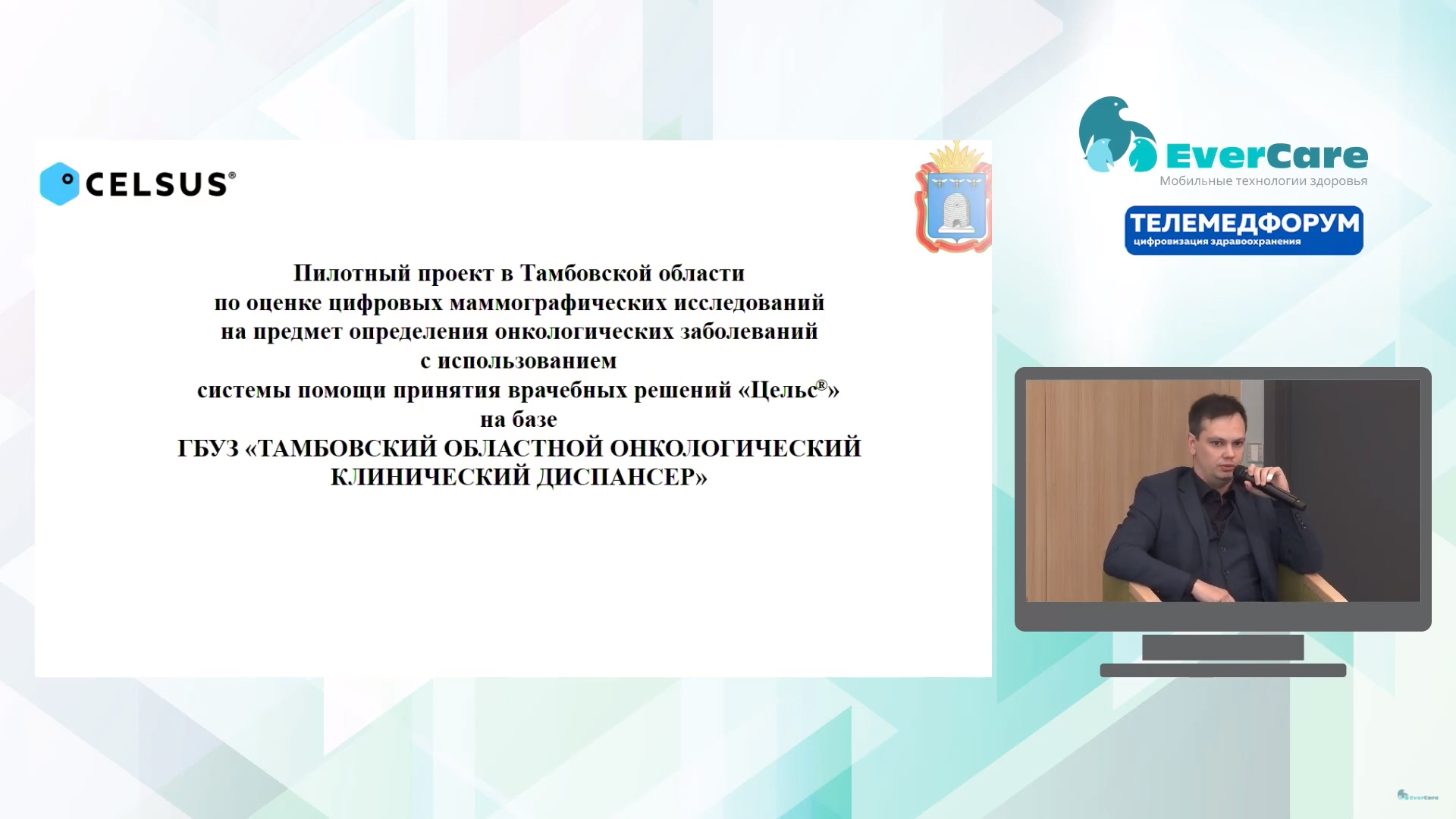 CELSUS®

Пилотный проект в Тамбовской области
по оценке цифровых маммографических исследований
на предмет определения онкологических заболеваний
с использованием
системы помощи принятия врачебных решений «Цельс®»
на базе
ГБУЗ «ТАМБОВСКИЙ ОБЛАСТНОЙ ОНКОЛОГИЧЕСКИЙ КЛИНИЧЕСКИЙ ДИСПАНСЕР»

EverCare
Мобильные технологии здоровья

ТЕЛЕМЕДФОРУМ
цифровизация здравоохранения

EverCare